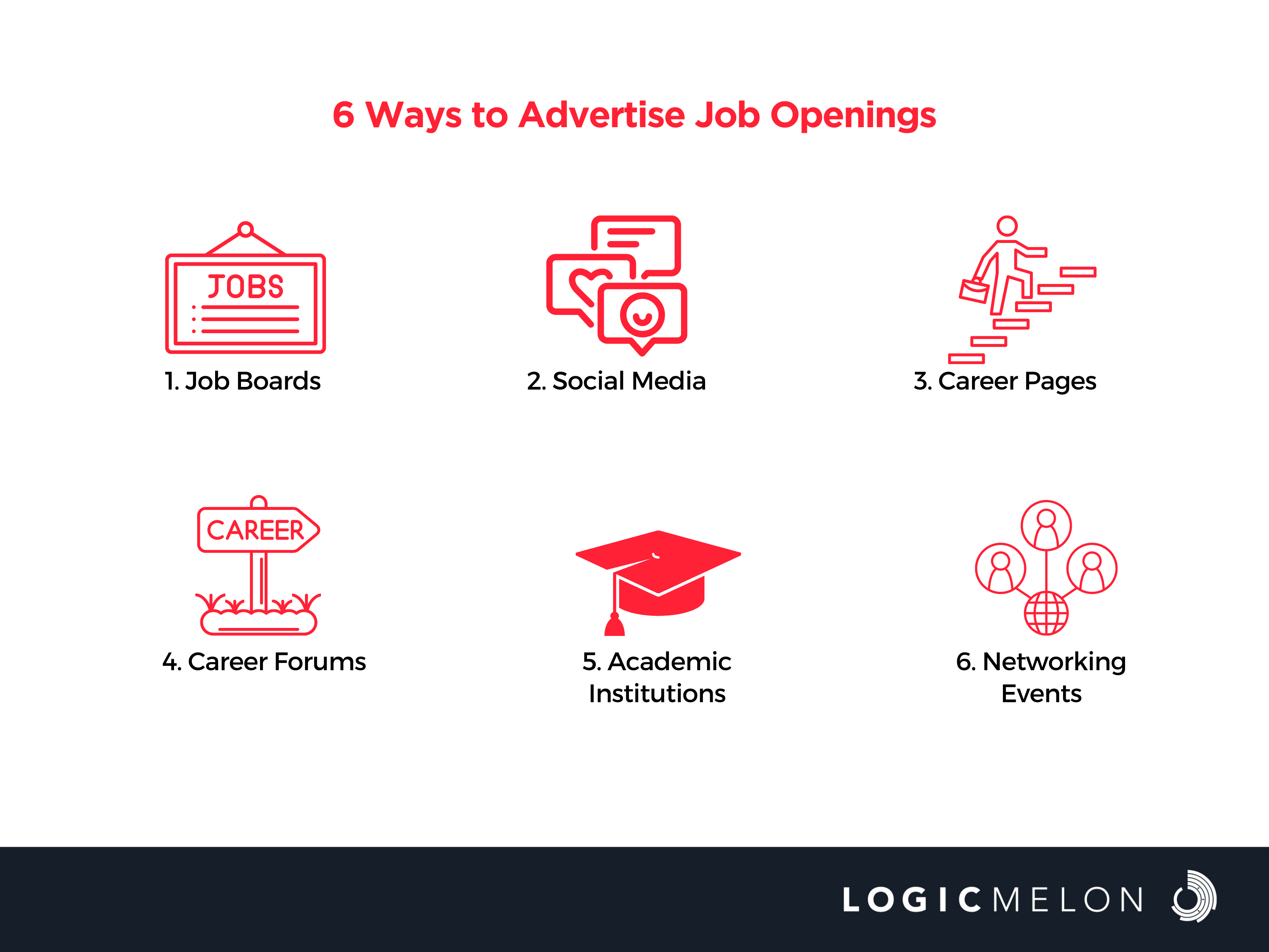 6 Ways to Advertise Job Openings

JOBS

1. Job Boards

2. Social Media

3. Career Pages

CAREER

4. Career Forums

5. Academic Institutions

6. Networking Events

LOGICMELON